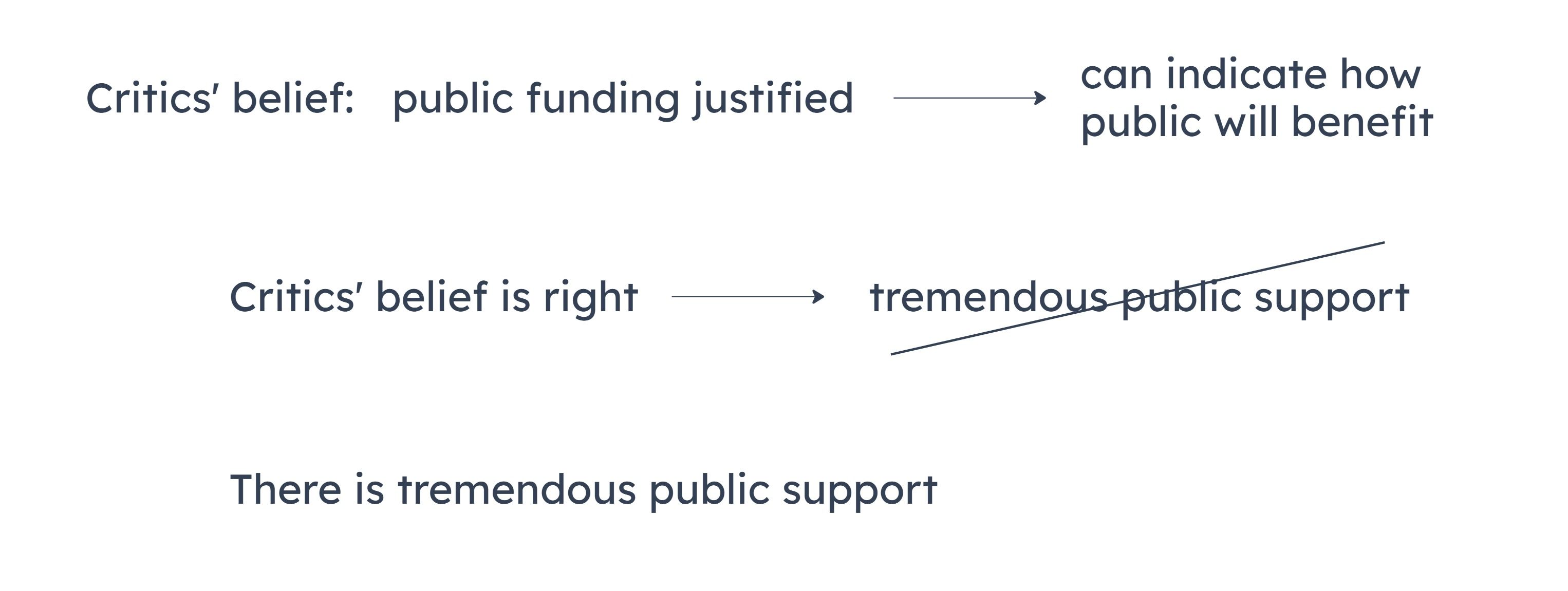 Critics' belief: public funding justified → can indicate how public will benefit

Critics' belief is right → tremendous public support

There is tremendous public support